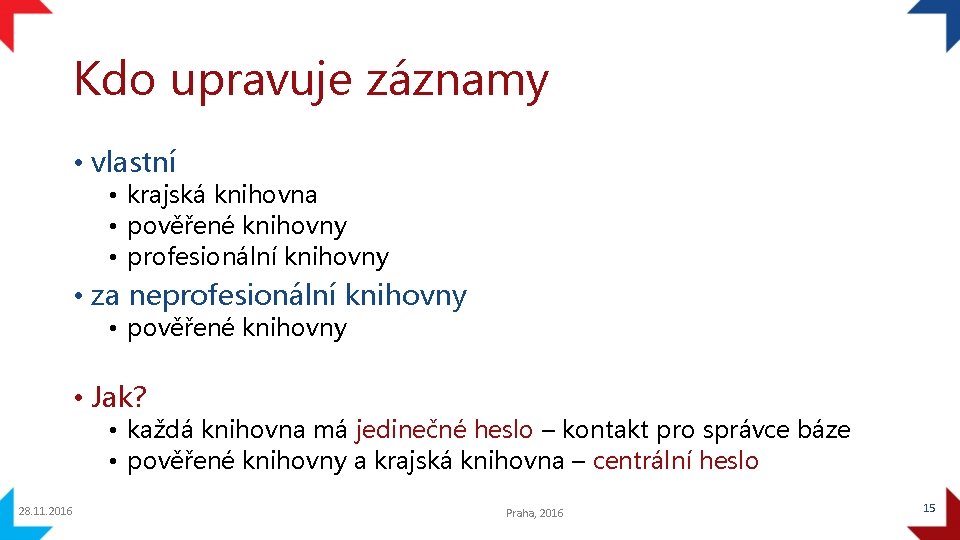 Kdo upravuje záznamy

• vlastní
  • krajská knihovna
  • pověřené knihovny
  • profesionální knihovny
• za neprofesionální knihovny
  • pověřené knihovny

• Jak?
  • každá knihovna má jedinečné heslo – kontakt pro správce báze
  • pověřené knihovny a krajská knihovna – centrální heslo

28.11.2016

Praha, 2016

15